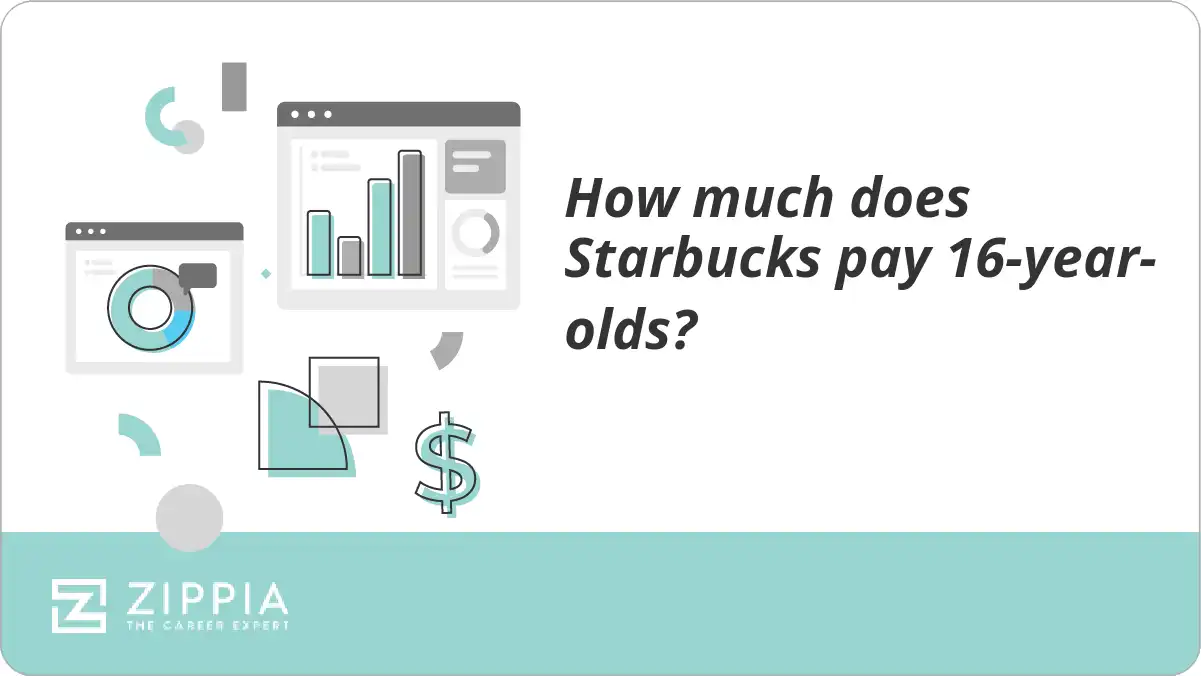 How much does Starbucks pay 16-year-olds?

$

ZIPPIA
THE CAREER EXPERT